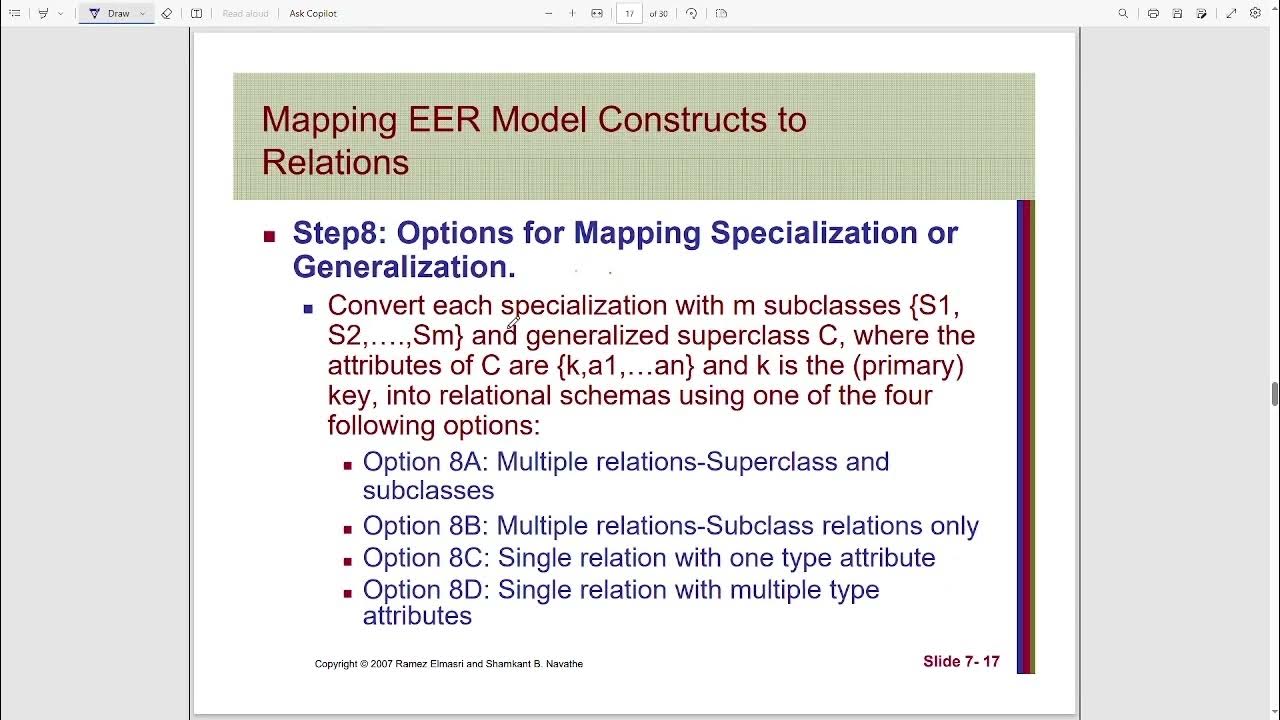 Draw
Read aloud
Ask Copilot
17
of 30

Mapping EER Model Constructs to Relations

Step8: Options for Mapping Specialization or Generalization.

Convert each specialization with m subclasses {S1, S2,….,Sm} and generalized superclass C, where the attributes of C are {k,a1,…an} and k is the (primary) key, into relational schemas using one of the four following options:

Option 8A: Multiple relations-Superclass and subclasses

Option 8B: Multiple relations-Subclass relations only

Option 8C: Single relation with one type attribute

Option 8D: Single relation with multiple type attributes

Copyright © 2007 Ramez Elmasri and Shamkant B. Navathe

Slide 7- 17